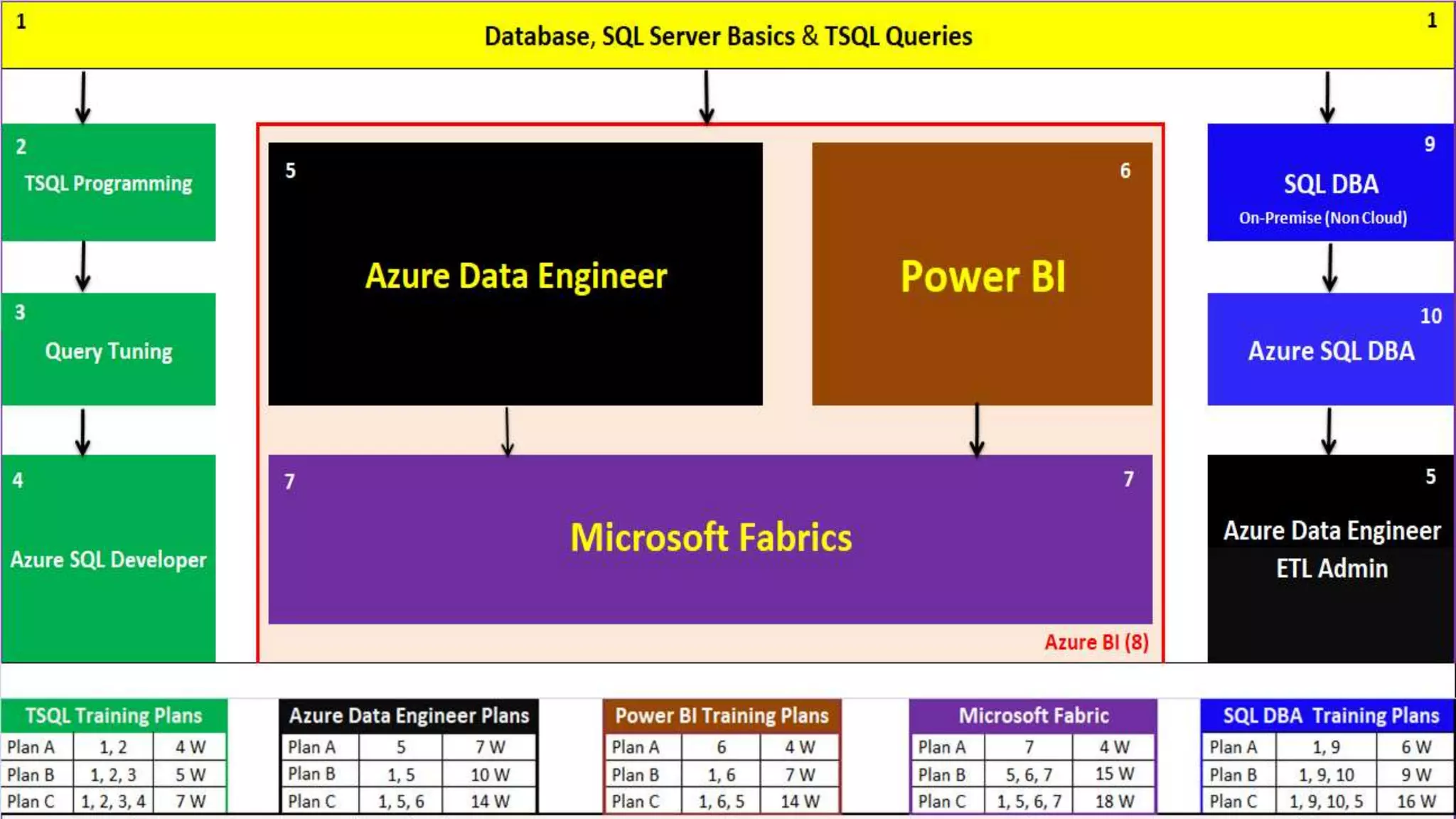 1 Database, SQL Server Basics & TSQL Queries 1

2
TSQL Programming

3
Query Tuning

4
Azure SQL Developer

5
Azure Data Engineer

6
Power BI

7
Microsoft Fabrics
7

Azure BI (8)

9
SQL DBA
On-Premise (Non Cloud)

10
Azure SQL DBA

5
Azure Data Engineer
ETL Admin

| TSQL Training Plans | | |
|---|---|---|
| Plan A | 1, 2 | 4 W |
| Plan B | 1, 2, 3 | 5 W |
| Plan C | 1, 2, 3, 4 | 7 W |

| Azure Data Engineer Plans | | |
|---|---|---|
| Plan A | 5 | 7 W |
| Plan B | 1, 5 | 10 W |
| Plan C | 1, 5, 6 | 14 W |

| Power BI Training Plans | | |
|---|---|---|
| Plan A | 6 | 4 W |
| Plan B | 1, 6 | 7 W |
| Plan C | 1, 6, 5 | 14 W |

| Microsoft Fabric | | |
|---|---|---|
| Plan A | 7 | 4 W |
| Plan B | 5, 6, 7 | 15 W |
| Plan C | 1, 5, 6, 7 | 18 W |

| SQL DBA Training Plans | | |
|---|---|---|
| Plan A | 1, 9 | 6 W |
| Plan B | 1, 9, 10 | 9 W |
| Plan C | 1, 9, 10, 5 | 16 W |